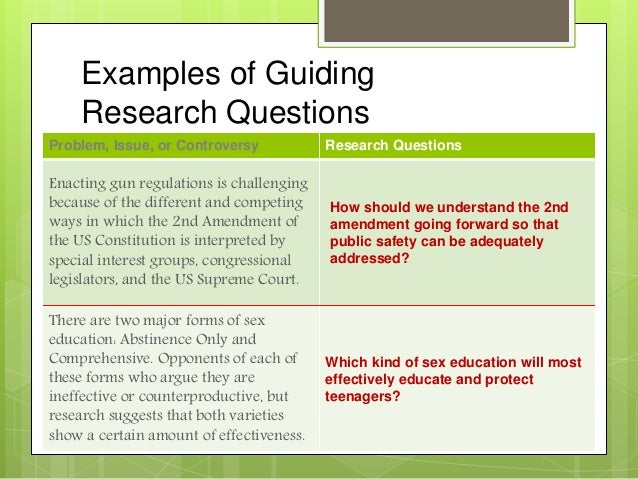 Examples of Guiding Research Questions

| Problem, Issue, or Controversy | Research Questions |
|---|---|
| Enacting gun regulations is challenging because of the different and competing ways in which the 2nd Amendment of the US Constitution is interpreted by special interest groups, congressional legislators, and the US Supreme Court. | How should we understand the 2nd amendment going forward so that public safety can be adequately addressed? |
| There are two major forms of sex education: Abstinence Only and Comprehensive. Opponents of each of these forms who argue they are ineffective or counterproductive, but research suggests that both varieties show a certain amount of effectiveness. | Which kind of sex education will most effectively educate and protect teenagers? |